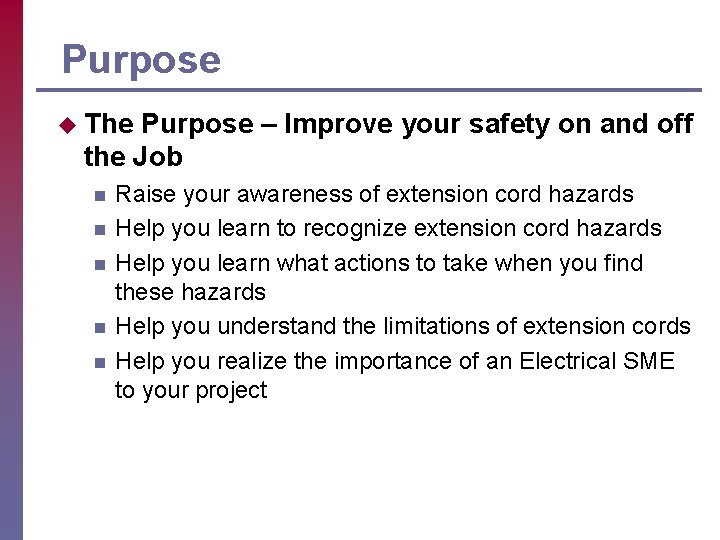 Purpose

The Purpose – Improve your safety on and off the Job

Raise your awareness of extension cord hazards

Help you learn to recognize extension cord hazards

Help you learn what actions to take when you find these hazards

Help you understand the limitations of extension cords

Help you realize the importance of an Electrical SME to your project